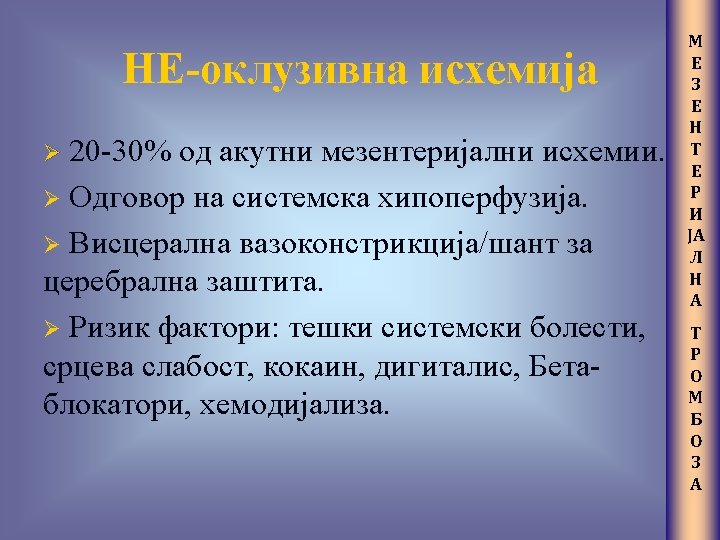 НЕ-оклузивна исхемија

➢ 20-30% од акутни мезентеријални исхемии.

➢ Одговор на системска хипоперфузија.

➢ Висцерална вазоконстрикција/шант за церебрална заштита.

➢ Ризик фактори: тешки системски болести, срцева слабост, кокаин, дигиталис, Бета-блокатори, хемодијализа.

МЕЗЕНТЕРИЈАЛНА ТРОМБОЗА